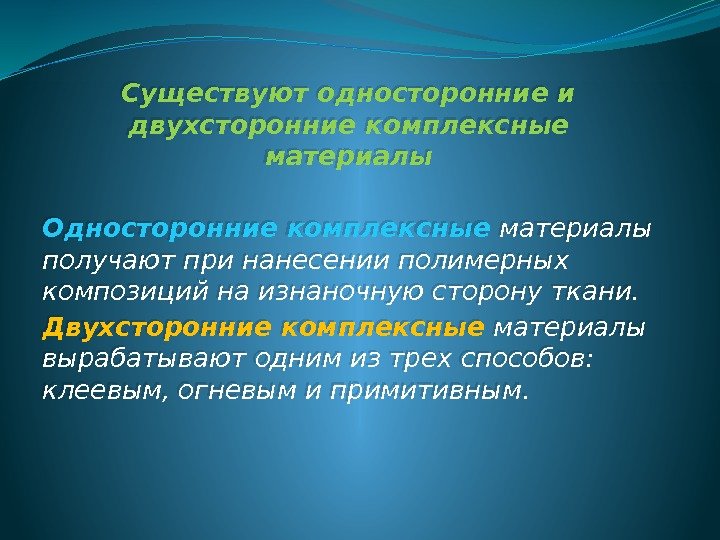 Существуют односторонние и двухсторонние комплексные материалы

Односторонние комплексные материалы получают при нанесении полимерных композиций на изнаночную сторону ткани.

Двухсторонние комплексные материалы вырабатывают одним из трех способов: клеевым, огневым и примитивным.